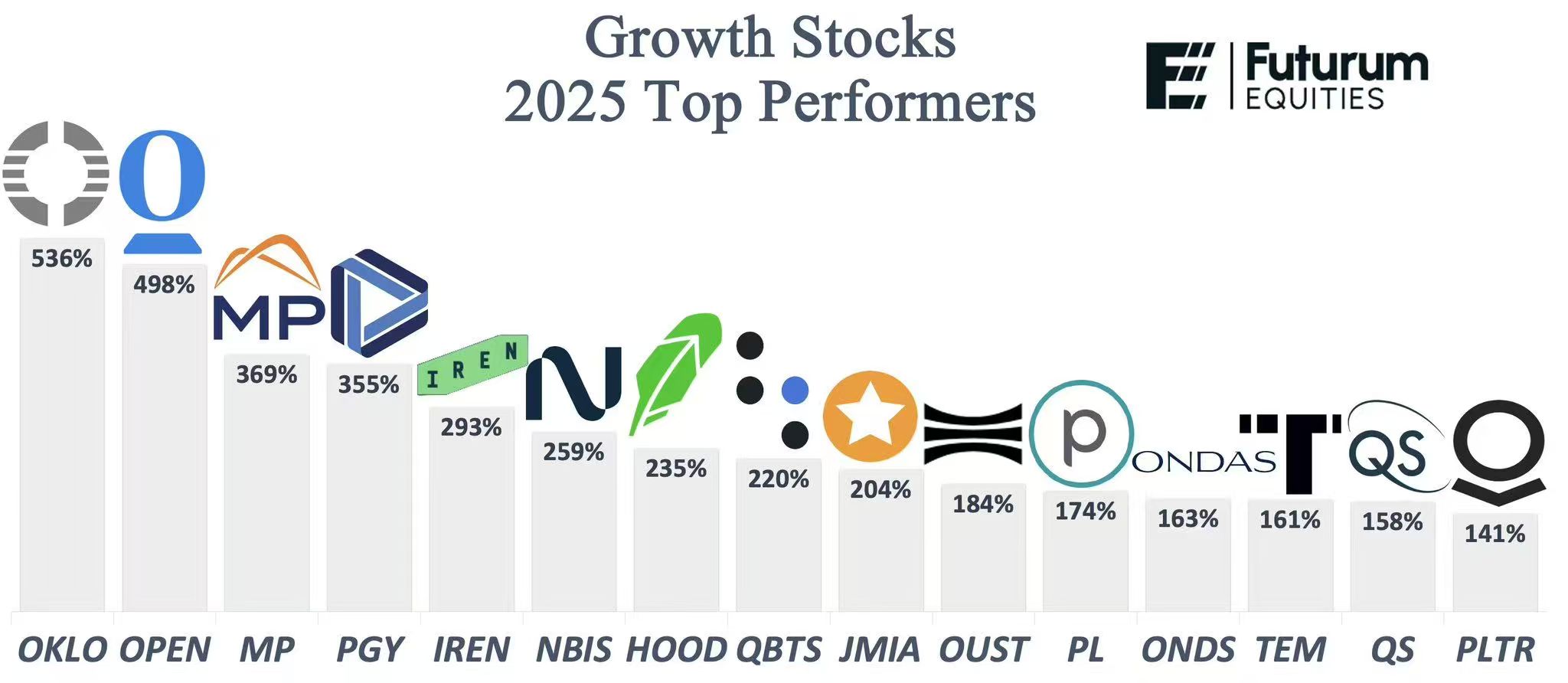 Growth Stocks
2025 Top Performers

Futurum EQUITIES

MP
IREN
ONDAS
QS

536%
498%
369%
355%
293%
259%
235%
220%
204%
184%
174%
163%
161%
158%
141%

OKLO OPEN MP PGY IREN NBIS HOOD QBTS JMIA OUST PL ONDS TEM QS PLTR